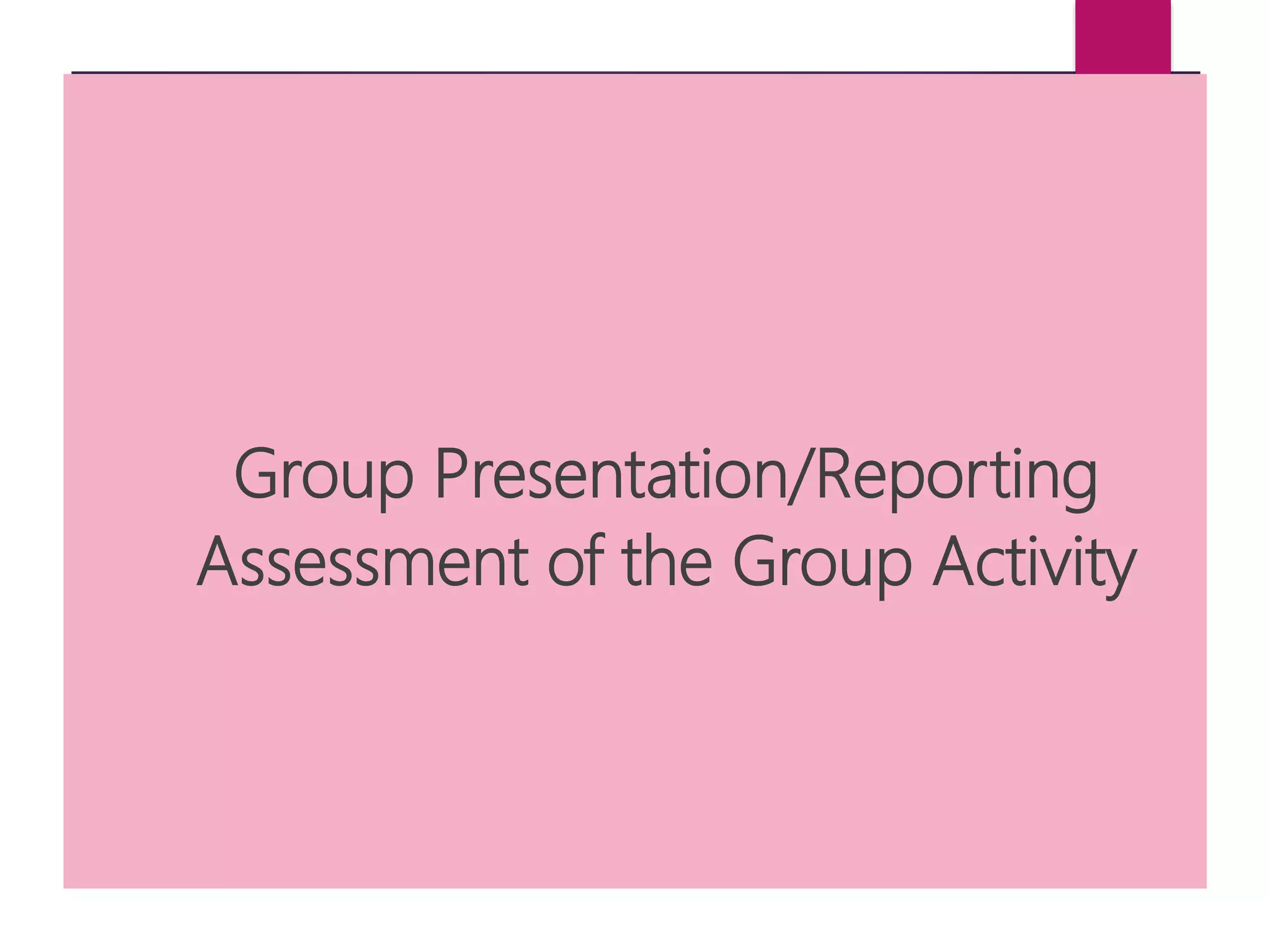 Group Presentation/Reporting
Assessment of the Group Activity